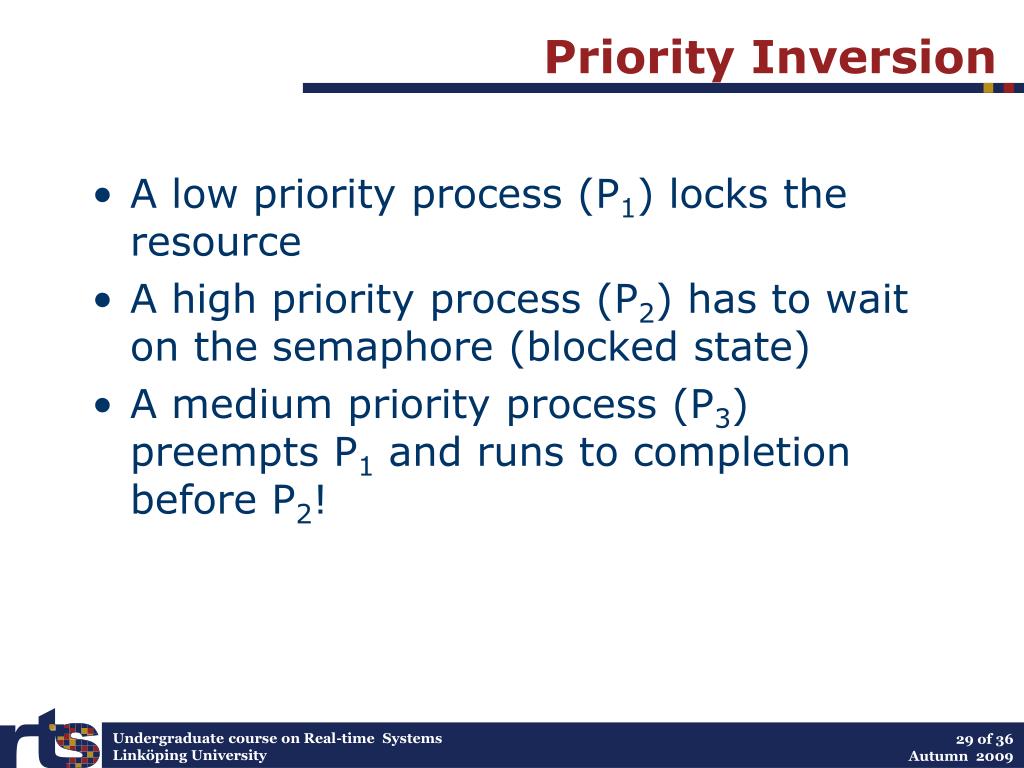 Priority Inversion

• A low priority process ($P_1$) locks the resource
• A high priority process ($P_2$) has to wait on the semaphore (blocked state)
• A medium priority process ($P_3$) preempts $P_1$ and runs to completion before $P_2$!

rts

Undergraduate course on Real-time Systems
Linköping University

29 of 36
Autumn 2009